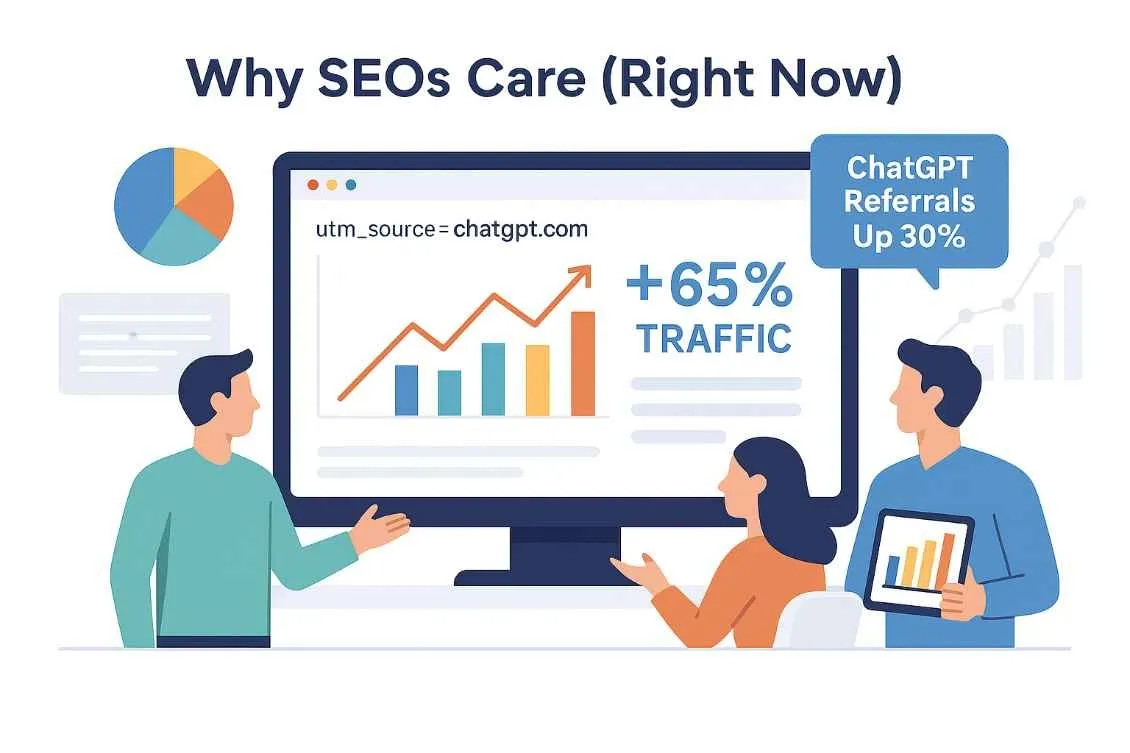 Why SEOs Care (Right Now)

utm_source = chatgpt.com

+65%
TRAFFIC

ChatGPT Referrals Up 30%